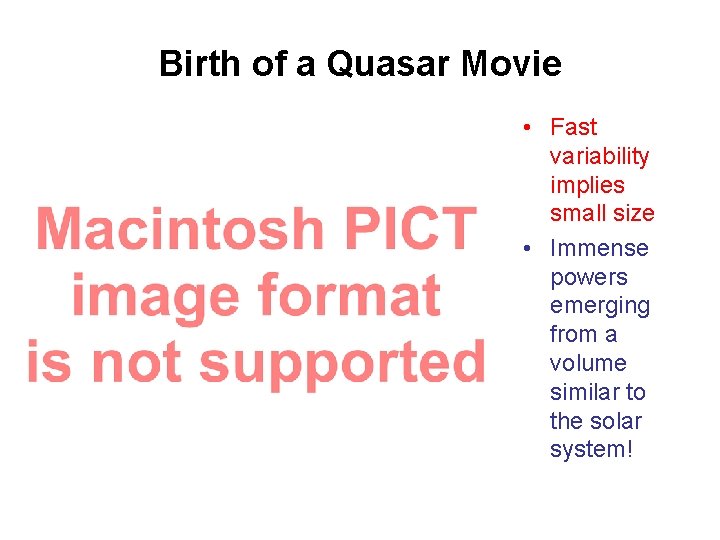 Birth of a Quasar Movie

Macintosh PICT image format is not supported

• Fast variability implies small size
• Immense powers emerging from a volume similar to the solar system!